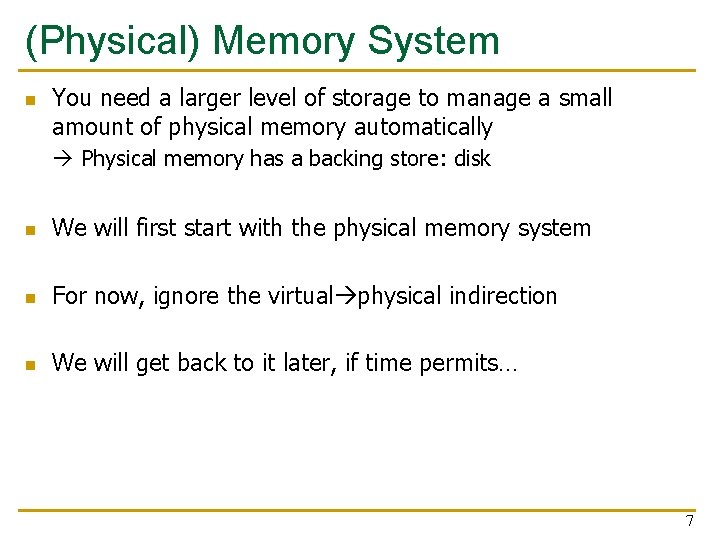 (Physical) Memory System

You need a larger level of storage to manage a small amount of physical memory automatically
→ Physical memory has a backing store: disk

We will first start with the physical memory system

For now, ignore the virtual→physical indirection

We will get back to it later, if time permits…

7